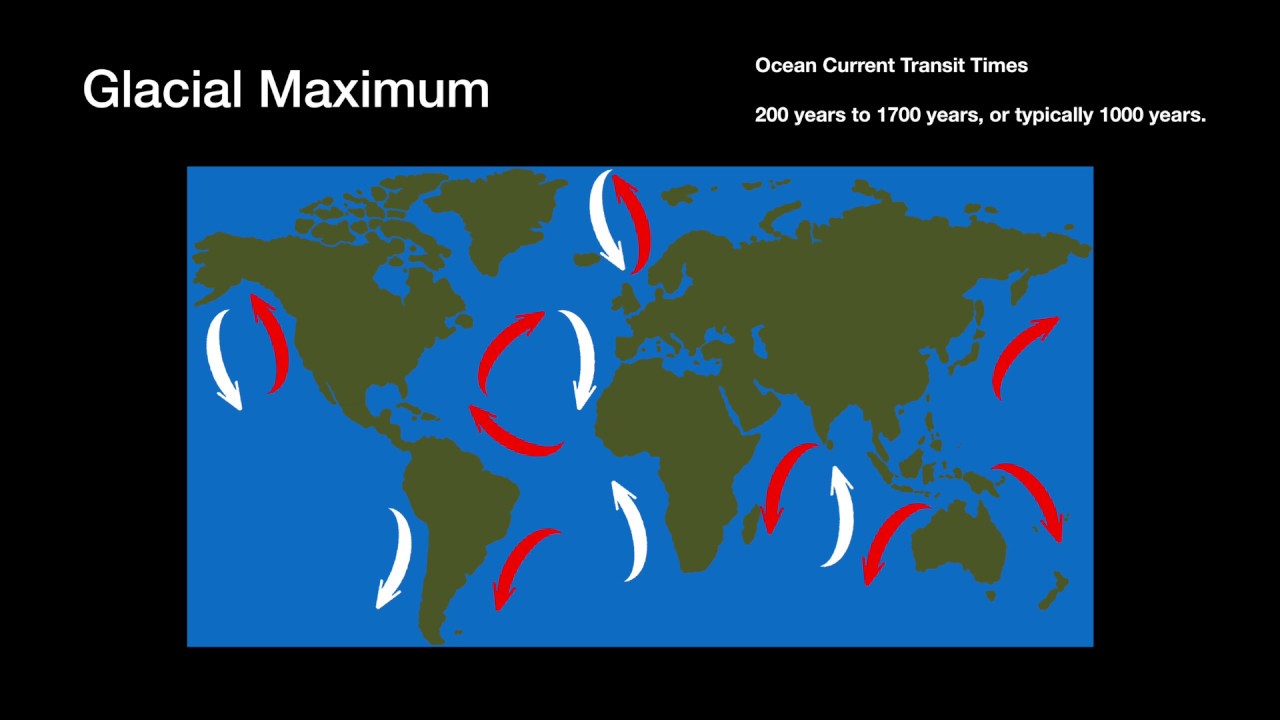 Glacial Maximum

Ocean Current Transit Times

200 years to 1700 years, or typically 1000 years.